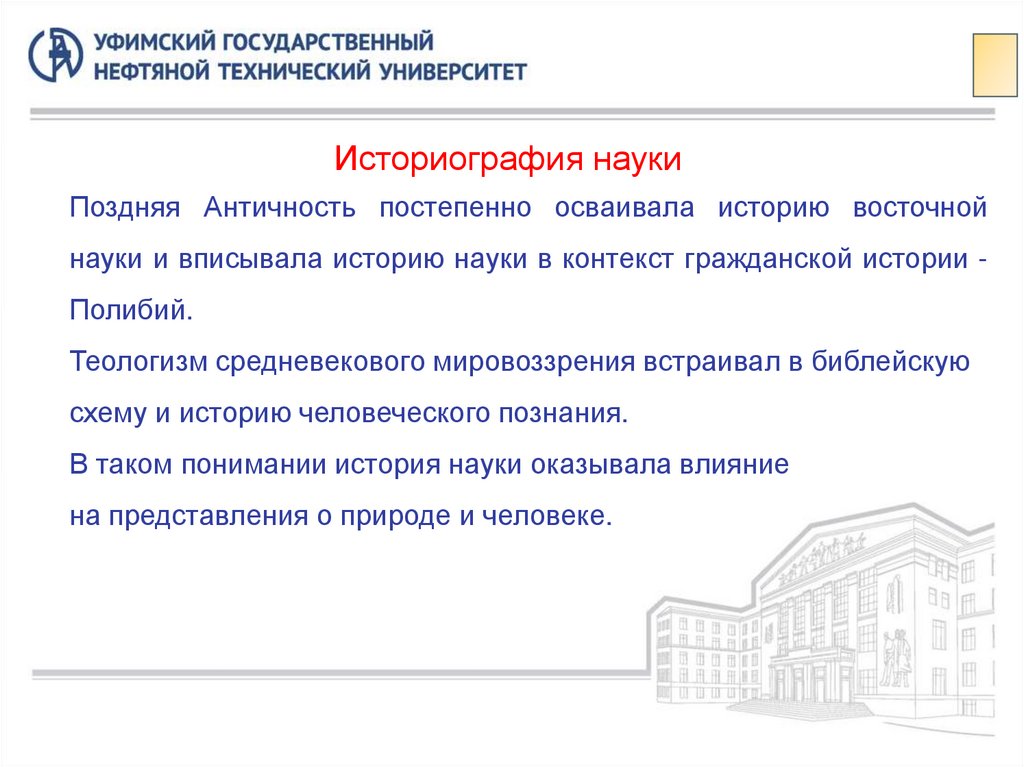 УФИМСКИЙ ГОСУДАРСТВЕННЫЙ
НЕФТЯНОЙ ТЕХНИЧЕСКИЙ УНИВЕРСИТЕТ

Историография науки

Поздняя Античность постепенно осваивала историю восточной науки и вписывала историю науки в контекст гражданской истории - Полибий.

Теологизм средневекового мировоззрения встраивал в библейскую схему и историю человеческого познания.

В таком понимании история науки оказывала влияние на представления о природе и человеке.